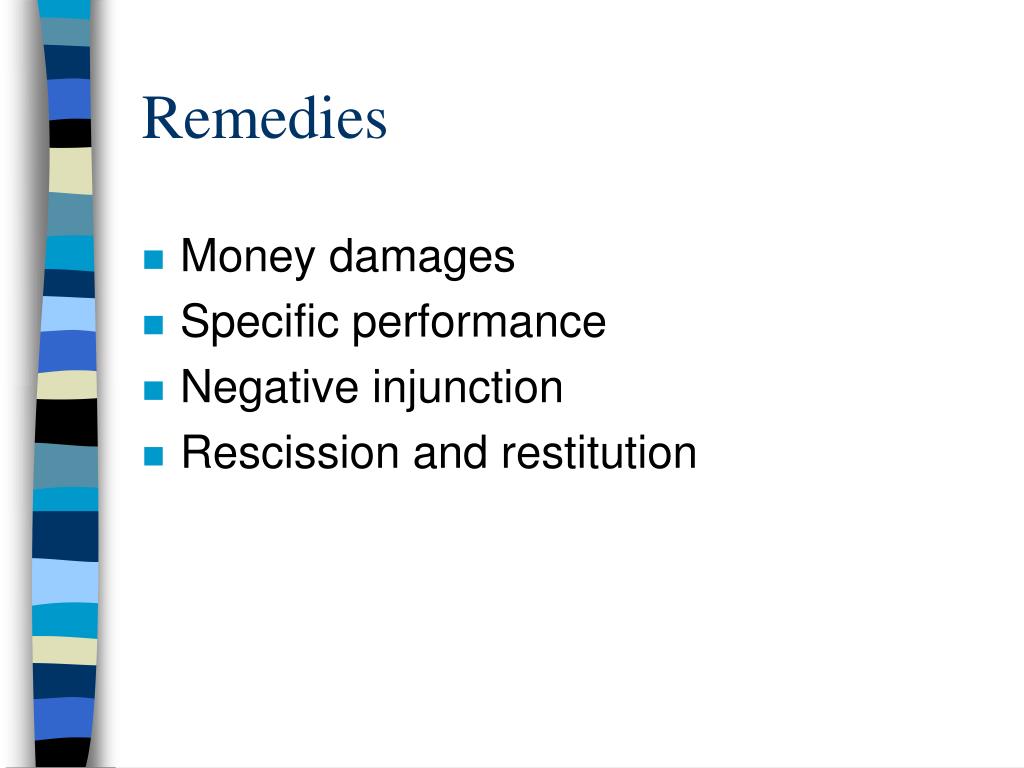 Remedies

- Money damages
- Specific performance
- Negative injunction
- Rescission and restitution